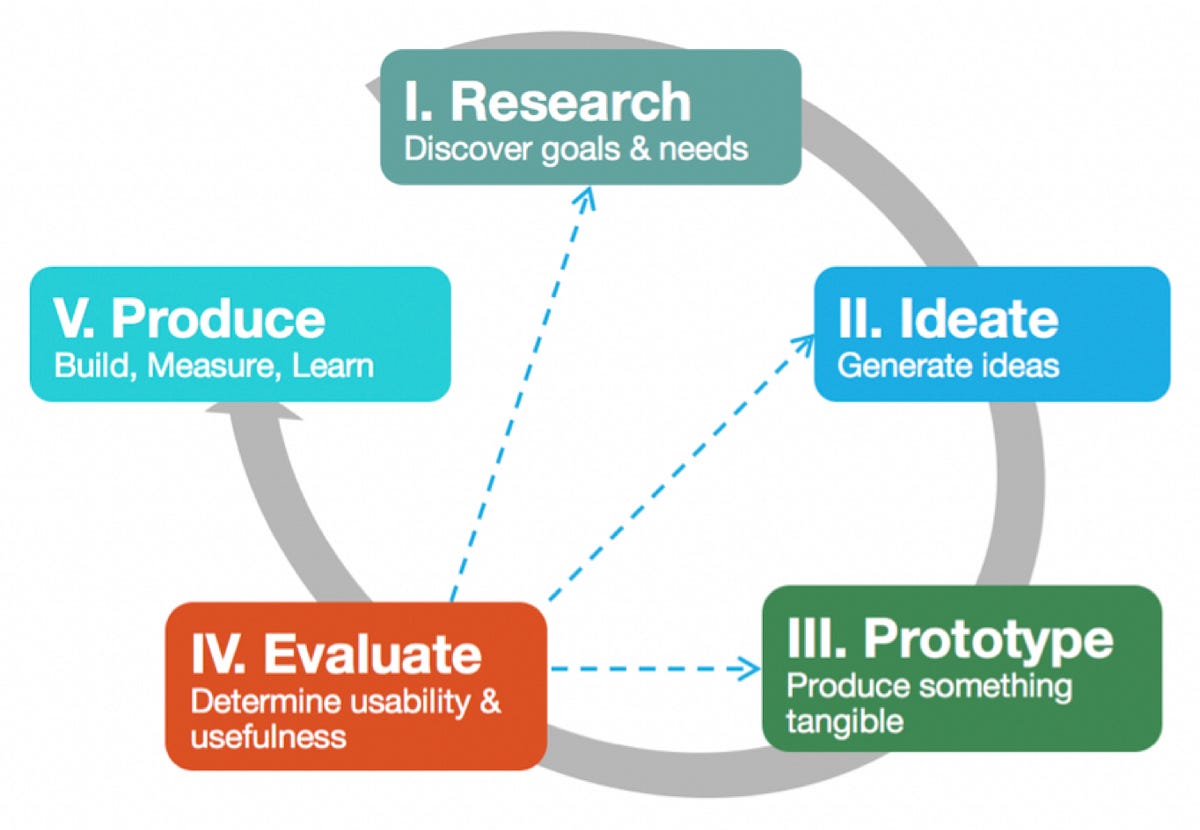 I. Research
Discover goals & needs

II. Ideate
Generate ideas

III. Prototype
Produce something tangible

IV. Evaluate
Determine usability & usefulness

V. Produce
Build, Measure, Learn